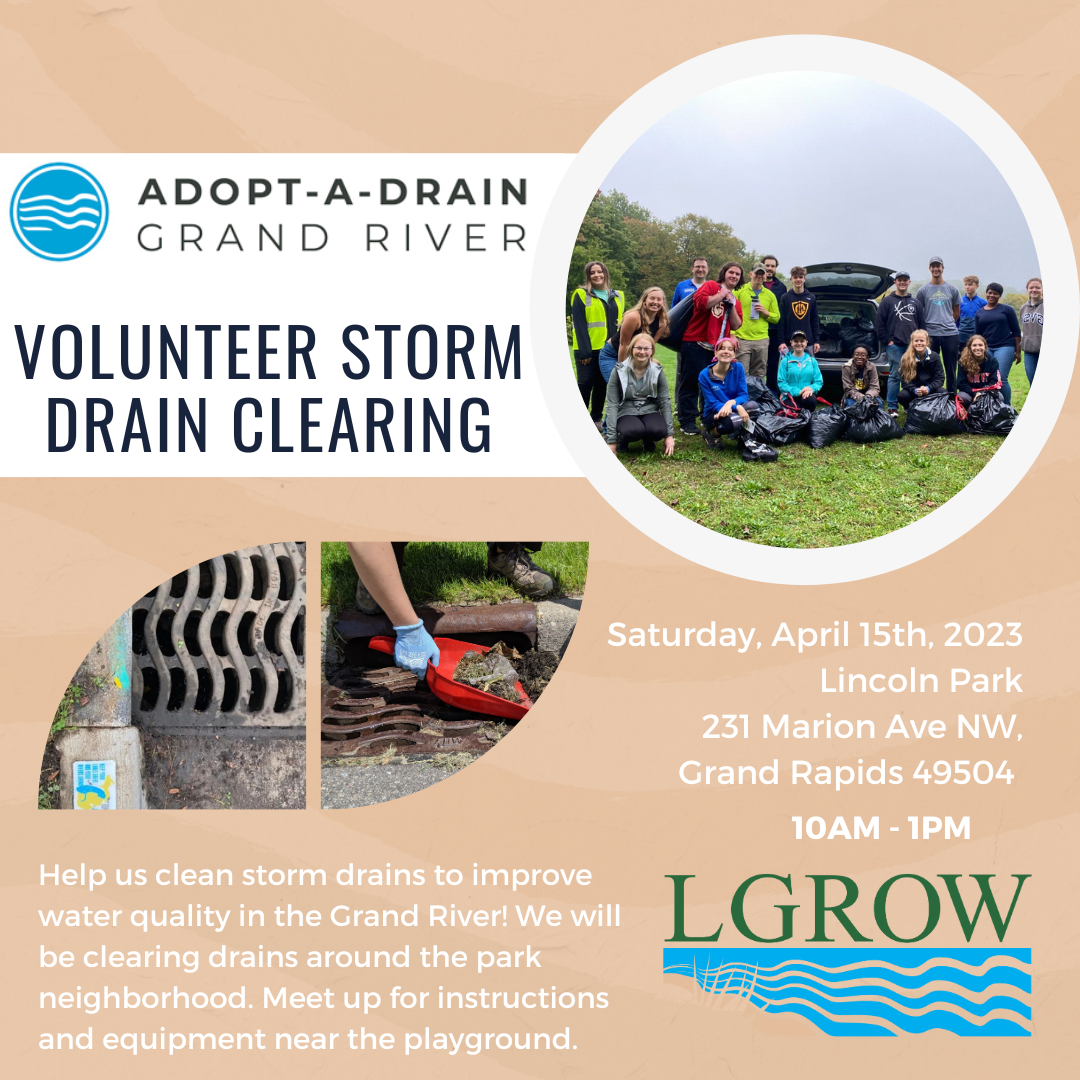 ADOPT-A-DRAIN
GRAND RIVER

VOLUNTEER STORM DRAIN CLEARING

Saturday, April 15th, 2023
Lincoln Park
231 Marion Ave NW,
Grand Rapids 49504

10AM - 1PM

Help us clean storm drains to improve water quality in the Grand River! We will be clearing drains around the park neighborhood. Meet up for instructions and equipment near the playground.

LGROW